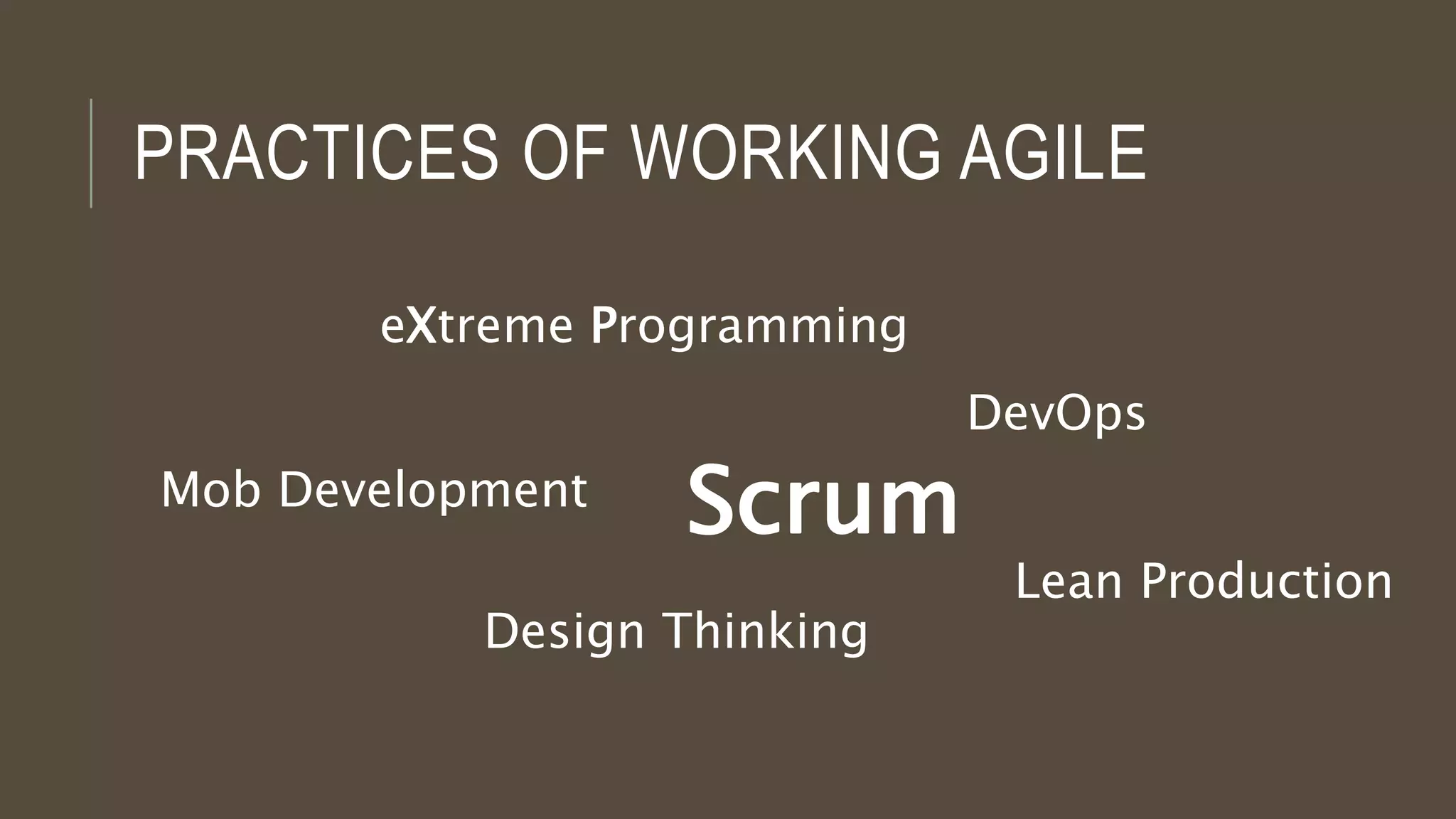 PRACTICES OF WORKING AGILE

eXtreme Programming

DevOps

Mob Development

Scrum

Lean Production

Design Thinking